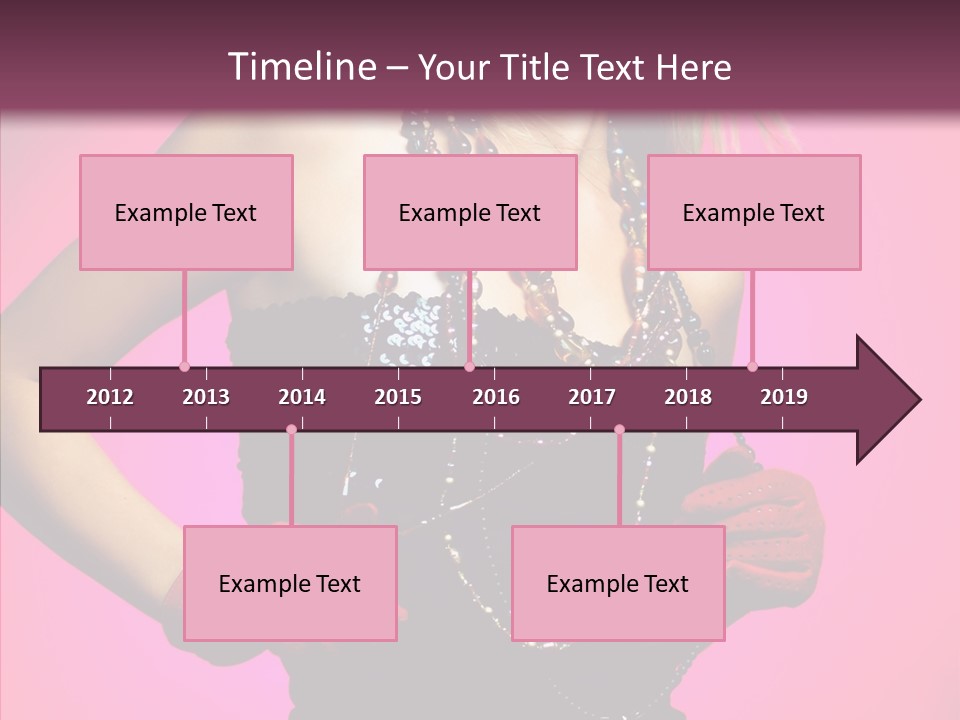 Timeline – Your Title Text Here

Example Text

Example Text

Example Text

2012 2013 2014 2015 2016 2017 2018 2019

Example Text

Example Text